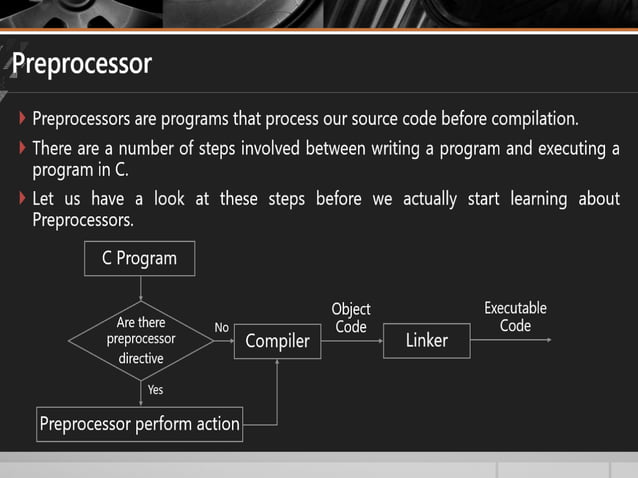 Preprocessor

Preprocessors are programs that process our source code before compilation.

There are a number of steps involved between writing a program and executing a program in C.

Let us have a look at these steps before we actually start learning about Preprocessors.

C Program

Are there preprocessor directive

No

Compiler

Object Code

Linker

Executable Code

Yes

Preprocessor perform action